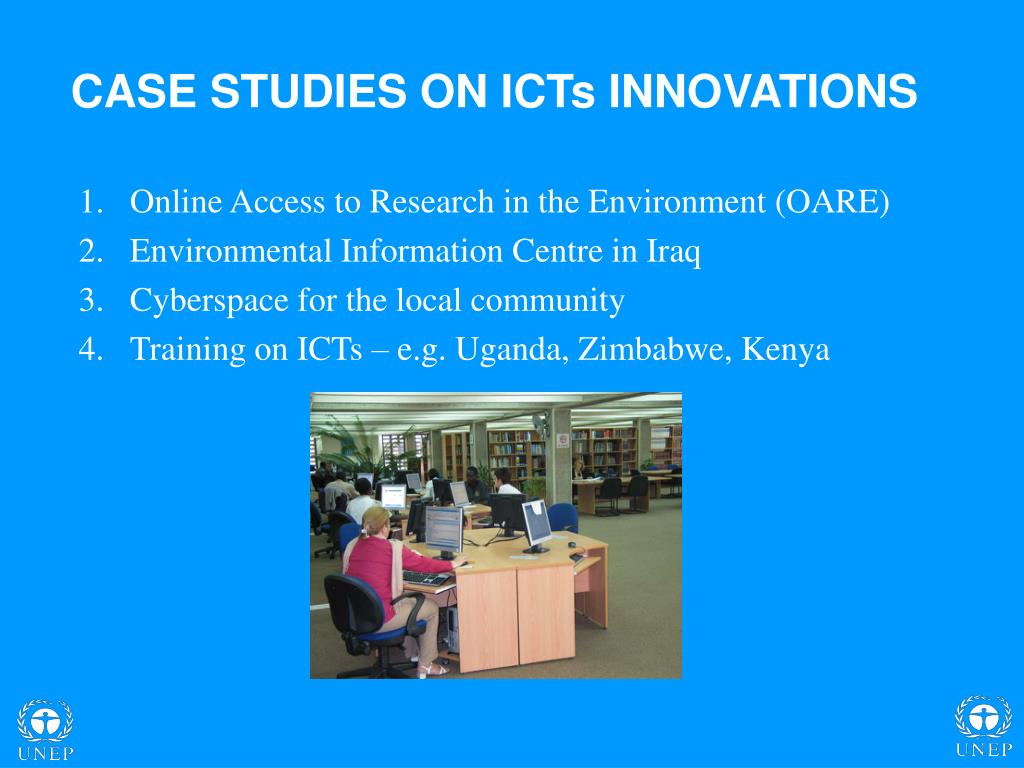 CASE STUDIES ON ICTs INNOVATIONS

1. Online Access to Research in the Environment (OARE)
2. Environmental Information Centre in Iraq
3. Cyberspace for the local community
4. Training on ICTs – e.g. Uganda, Zimbabwe, Kenya

UNEP

UNEP